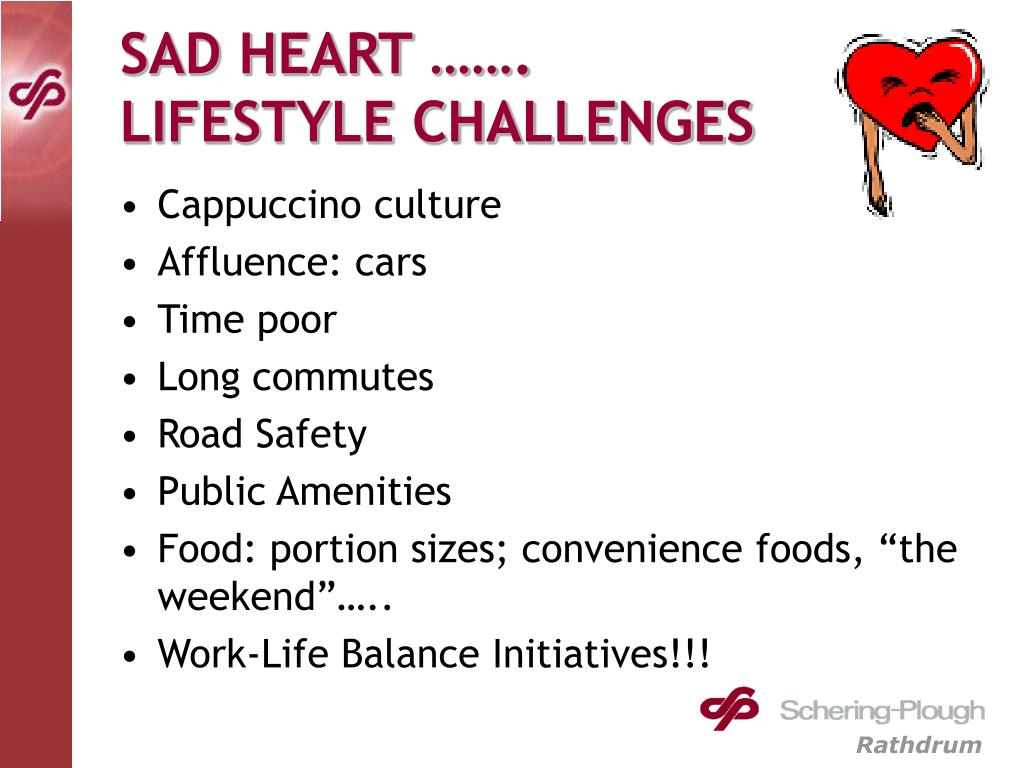 SAD HEART …….
LIFESTYLE CHALLENGES

• Cappuccino culture
• Affluence: cars
• Time poor
• Long commutes
• Road Safety
• Public Amenities
• Food: portion sizes; convenience foods, “the weekend”…..
• Work-Life Balance Initiatives!!!

Schering-Plough
Rathdrum